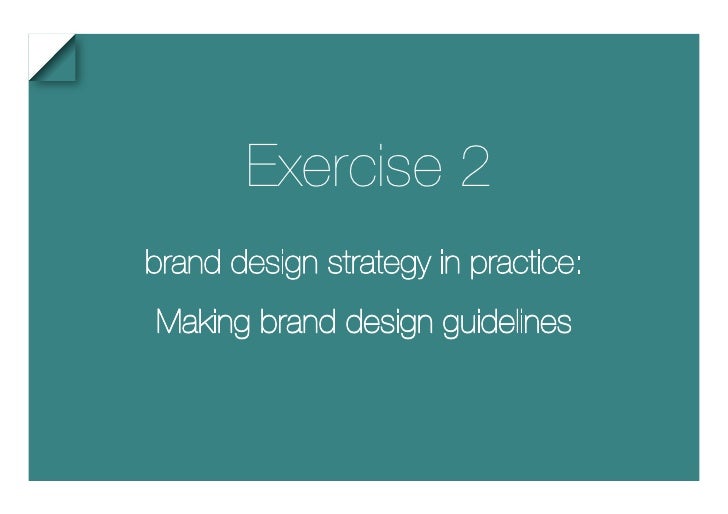 Exercise 2

brand design strategy in practice:

Making brand design guidelines